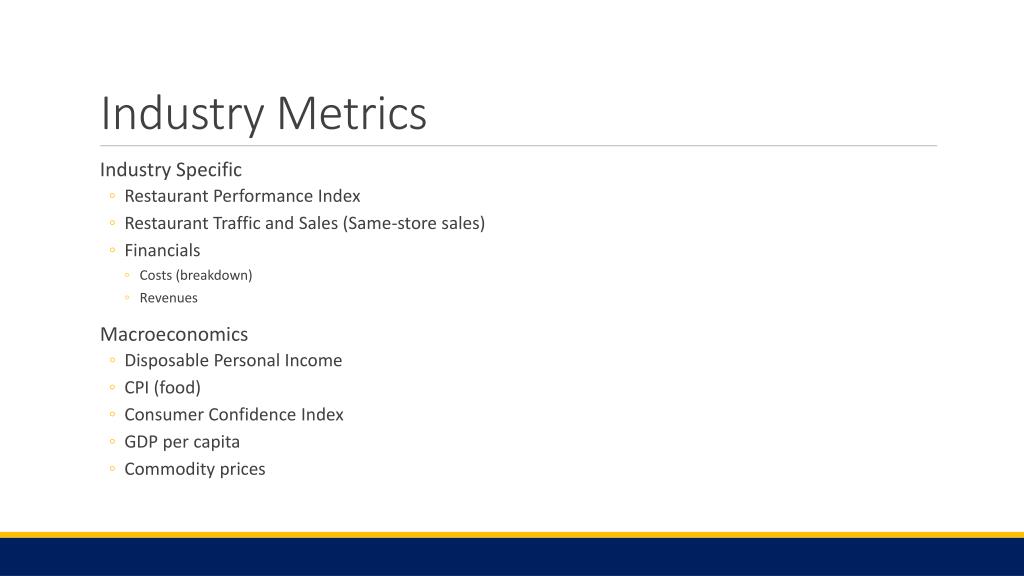 Industry Metrics

Industry Specific

◦ Restaurant Performance Index
◦ Restaurant Traffic and Sales (Same-store sales)
◦ Financials
  ◦ Costs (breakdown)
  ◦ Revenues

Macroeconomics

◦ Disposable Personal Income
◦ CPI (food)
◦ Consumer Confidence Index
◦ GDP per capita
◦ Commodity prices